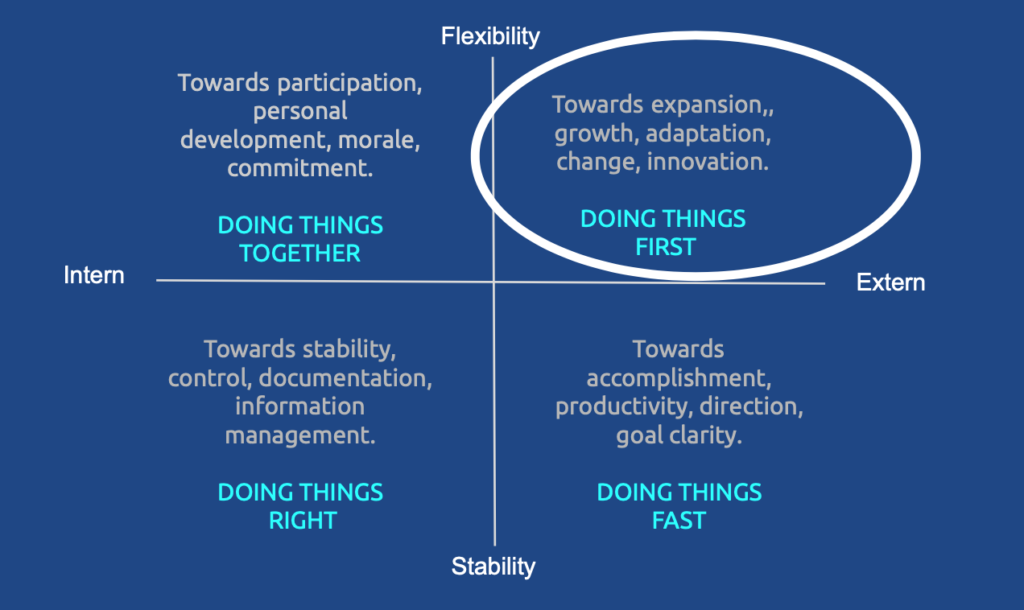 Flexibility

Towards participation, personal development, morale, commitment.

DOING THINGS TOGETHER

Towards expansion,, growth, adaptation, change, innovation.

DOING THINGS FIRST

Intern

Extern

Towards stability, control, documentation, information management.

DOING THINGS RIGHT

Towards accomplishment, productivity, direction, goal clarity.

DOING THINGS FAST

Stability